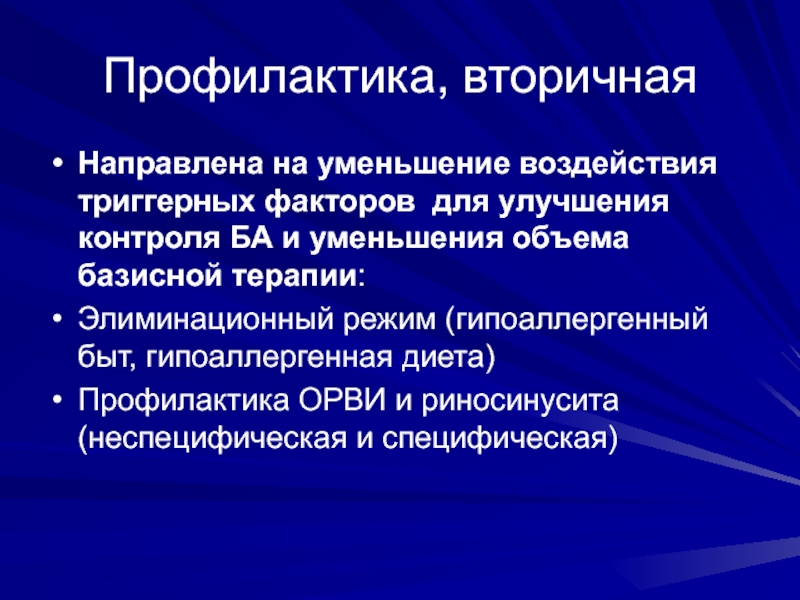 Профилактика, вторичная

• Направлена на уменьшение воздействия триггерных факторов для улучшения контроля БА и уменьшения объема базисной терапии:

• Элиминационный режим (гипоаллергенный быт, гипоаллергенная диета)

• Профилактика ОРВИ и риносинусита (неспецифическая и специфическая)